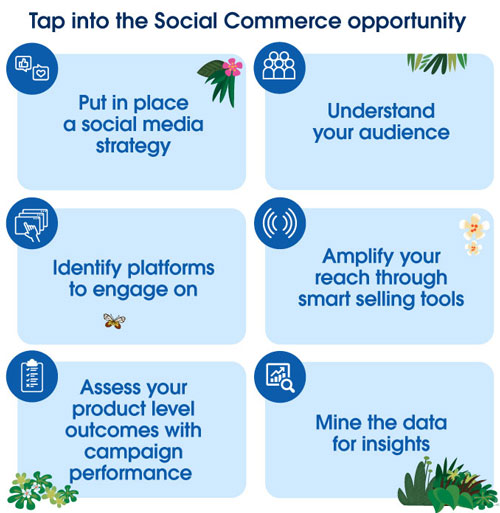 Tap into the Social Commerce opportunity

Put in place a social media strategy

Understand your audience

Identify platforms to engage on

Amplify your reach through smart selling tools

Assess your product level outcomes with campaign performance

Mine the data for insights